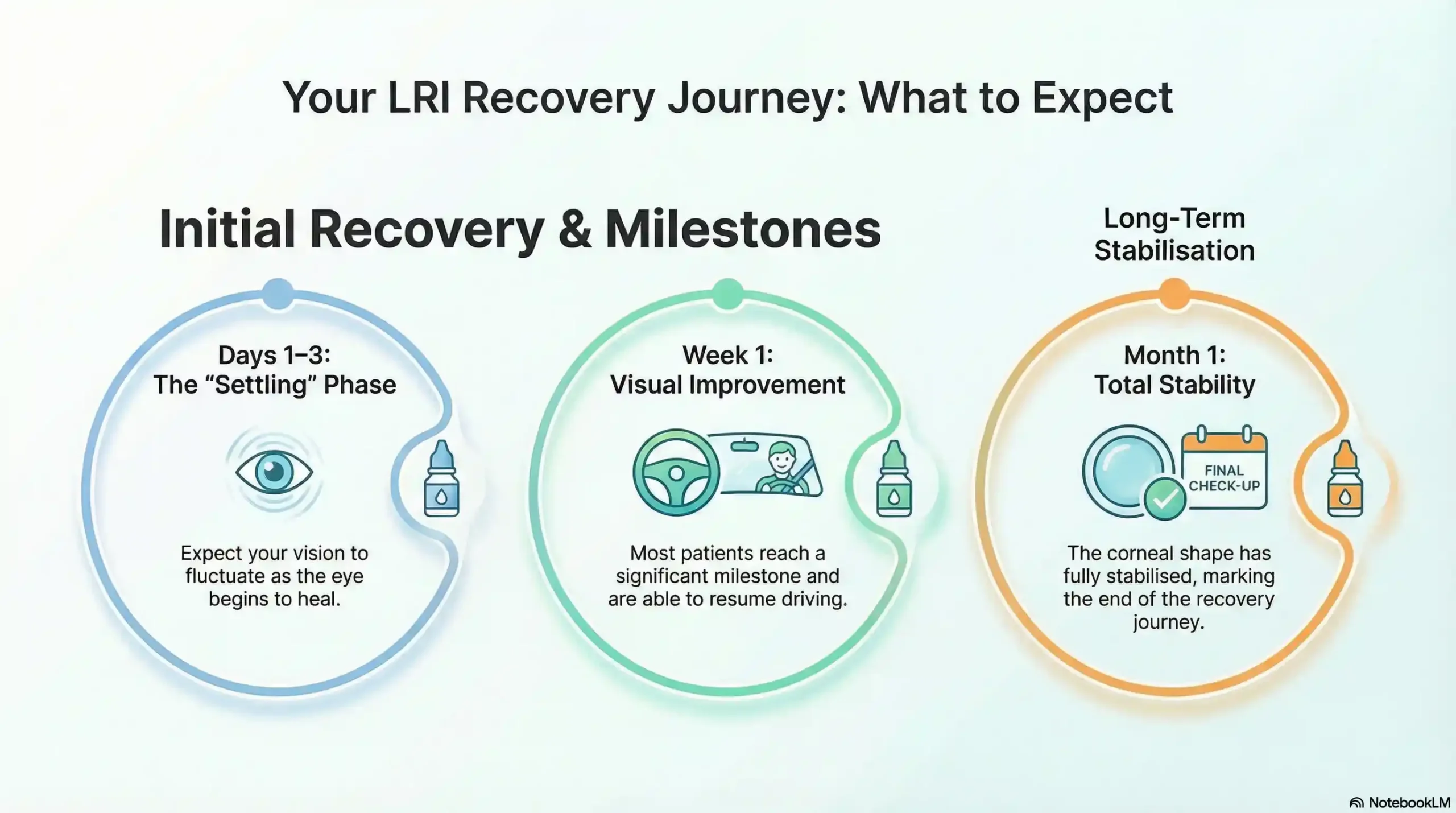 Your LRI Recovery Journey: What to Expect

Initial Recovery & Milestones

Long-Term Stabilisation

Days 1–3: The "Settling" Phase

Expect your vision to fluctuate as the eye begins to heal.

Week 1: Visual Improvement

Most patients reach a significant milestone and are able to resume driving.

Month 1: Total Stability

FINAL CHECK-UP

The corneal shape has fully stabilised, marking the end of the recovery journey.

NotebookLM